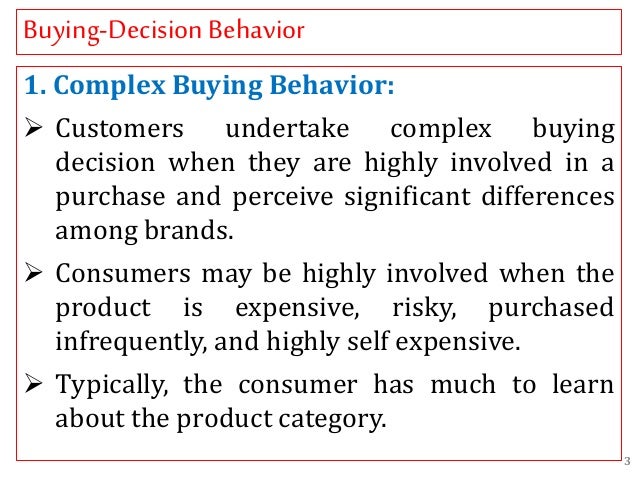 Buying-Decision Behavior

1. Complex Buying Behavior:

➢ Customers undertake complex buying decision when they are highly involved in a purchase and perceive significant differences among brands.

➢ Consumers may be highly involved when the product is expensive, risky, purchased infrequently, and highly self expensive.

➢ Typically, the consumer has much to learn about the product category.

3